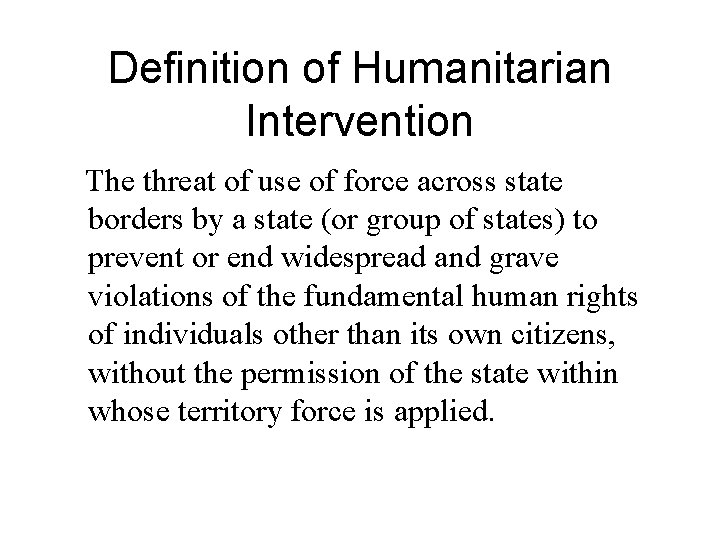 Definition of Humanitarian Intervention

The threat of use of force across state borders by a state (or group of states) to prevent or end widespread and grave violations of the fundamental human rights of individuals other than its own citizens, without the permission of the state within whose territory force is applied.